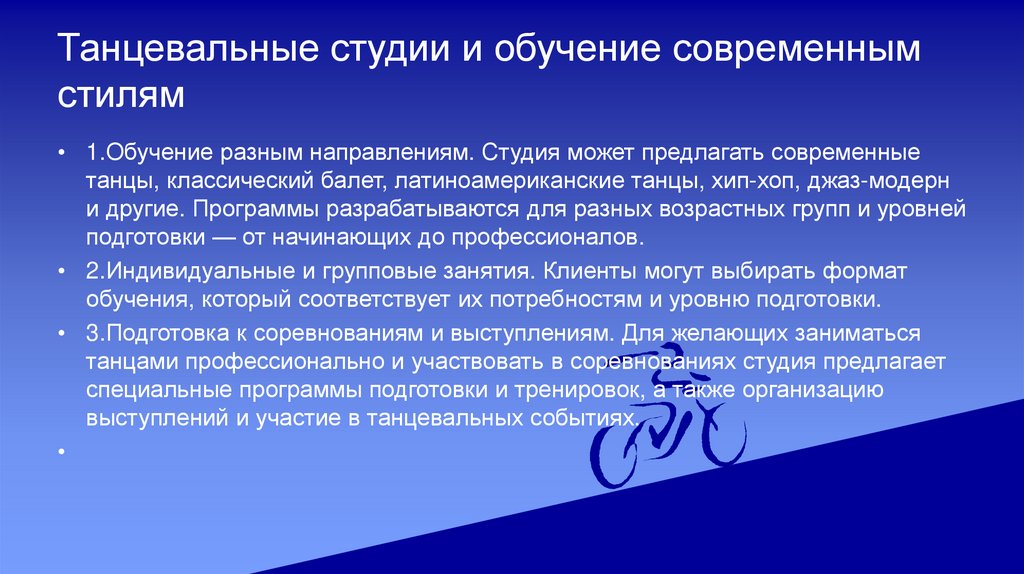 Танцевальные студии и обучение современным стилям

• 1.Обучение разным направлениям. Студия может предлагать современные танцы, классический балет, латиноамериканские танцы, хип-хоп, джаз-модерн и другие. Программы разрабатываются для разных возрастных групп и уровней подготовки — от начинающих до профессионалов.

• 2.Индивидуальные и групповые занятия. Клиенты могут выбирать формат обучения, который соответствует их потребностям и уровню подготовки.

• 3.Подготовка к соревнованиям и выступлениям. Для желающих заниматься танцами профессионально и участвовать в соревнованиях студия предлагает специальные программы подготовки и тренировок, а также организацию выступлений и участие в танцевальных событиях.

•